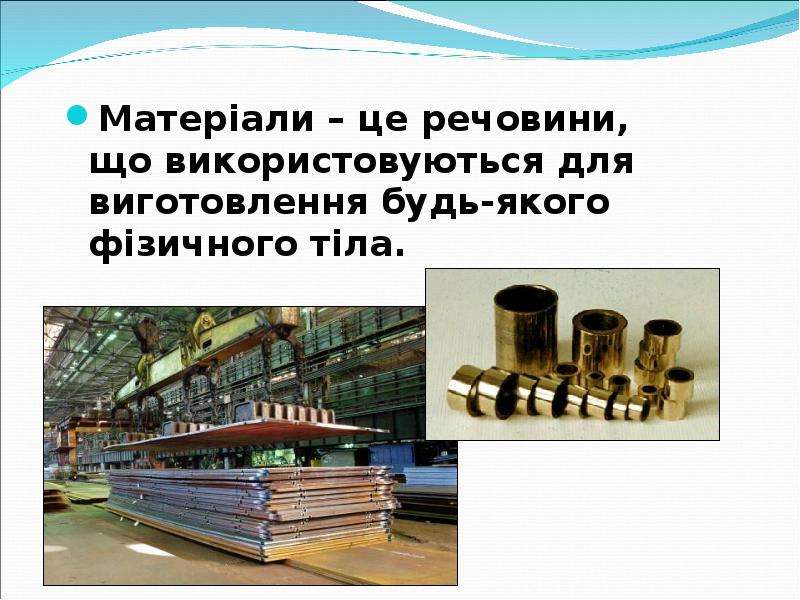 • Матеріали – це речовини, що використовуються для виготовлення будь-якого фізичного тіла.